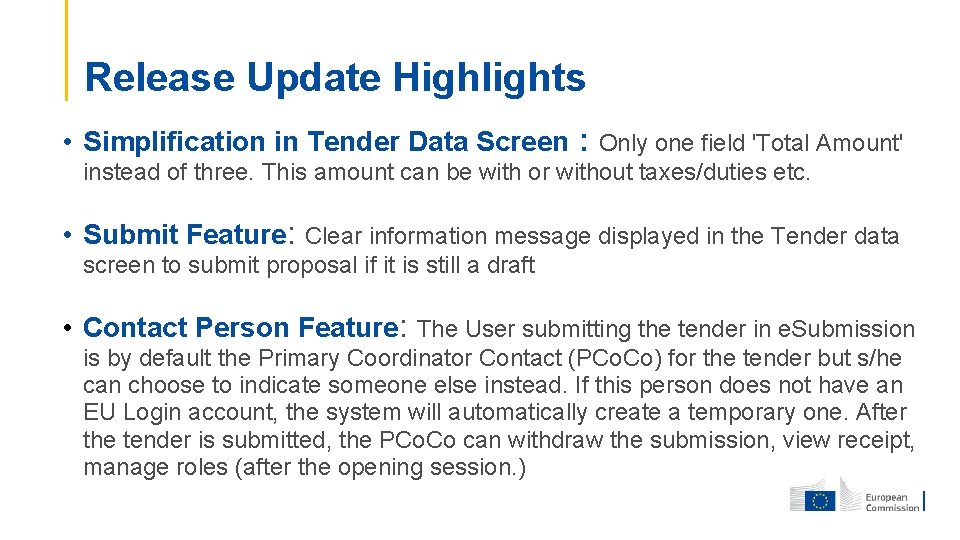 Release Update Highlights

• Simplification in Tender Data Screen : Only one field 'Total Amount' instead of three. This amount can be with or without taxes/duties etc.

• Submit Feature: Clear information message displayed in the Tender data screen to submit proposal if it is still a draft

• Contact Person Feature: The User submitting the tender in eSubmission is by default the Primary Coordinator Contact (PCoCo) for the tender but s/he can choose to indicate someone else instead. If this person does not have an EU Login account, the system will automatically create a temporary one. After the tender is submitted, the PCoCo can withdraw the submission, view receipt, manage roles (after the opening session.)

European Commission